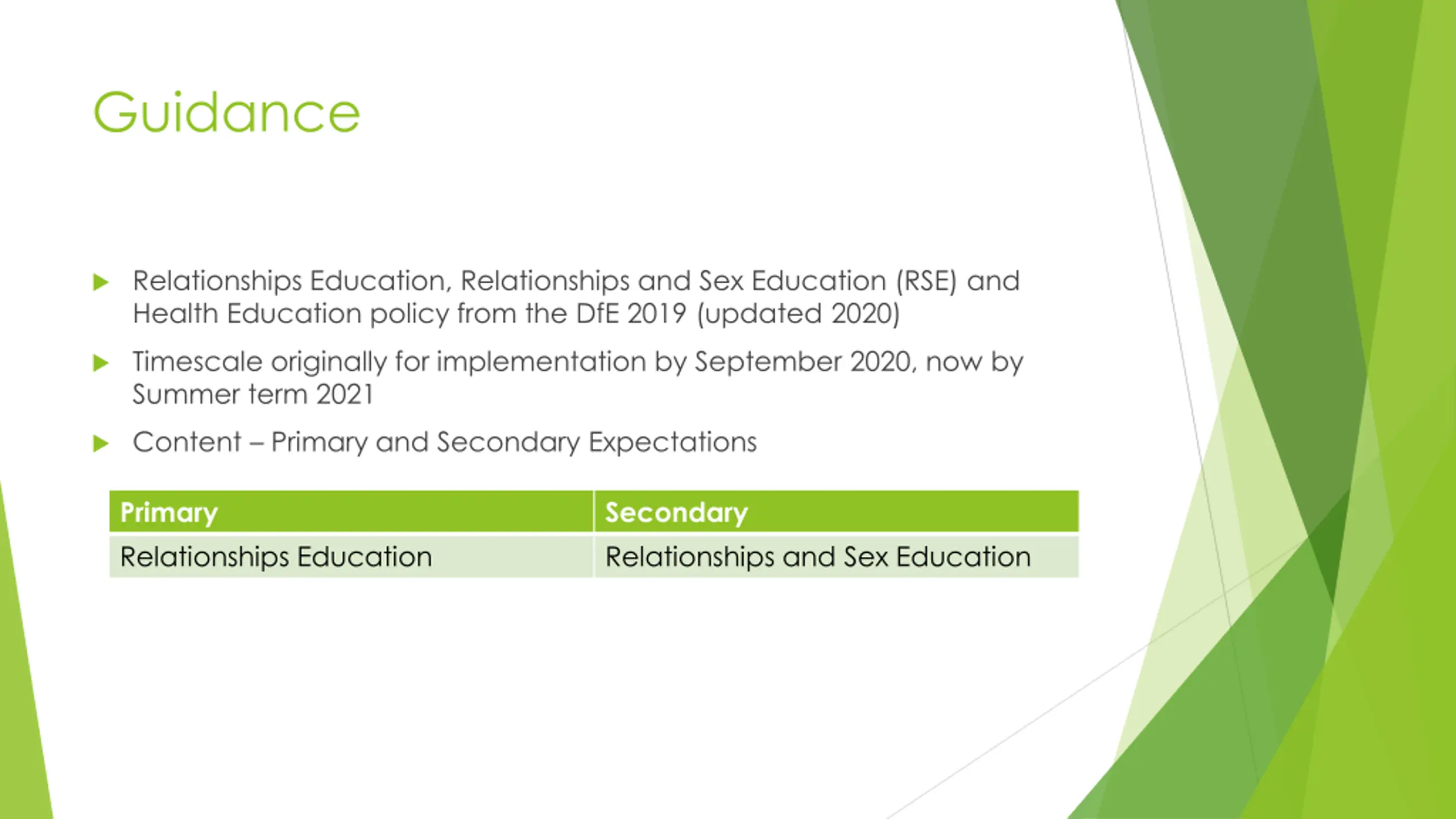 Guidance

Relationships Education, Relationships and Sex Education (RSE) and Health Education policy from the DfE 2019 (updated 2020)

Timescale originally for implementation by September 2020, now by Summer term 2021

Content – Primary and Secondary Expectations

| Primary | Secondary |
|---|---|
| Relationships Education | Relationships and Sex Education |